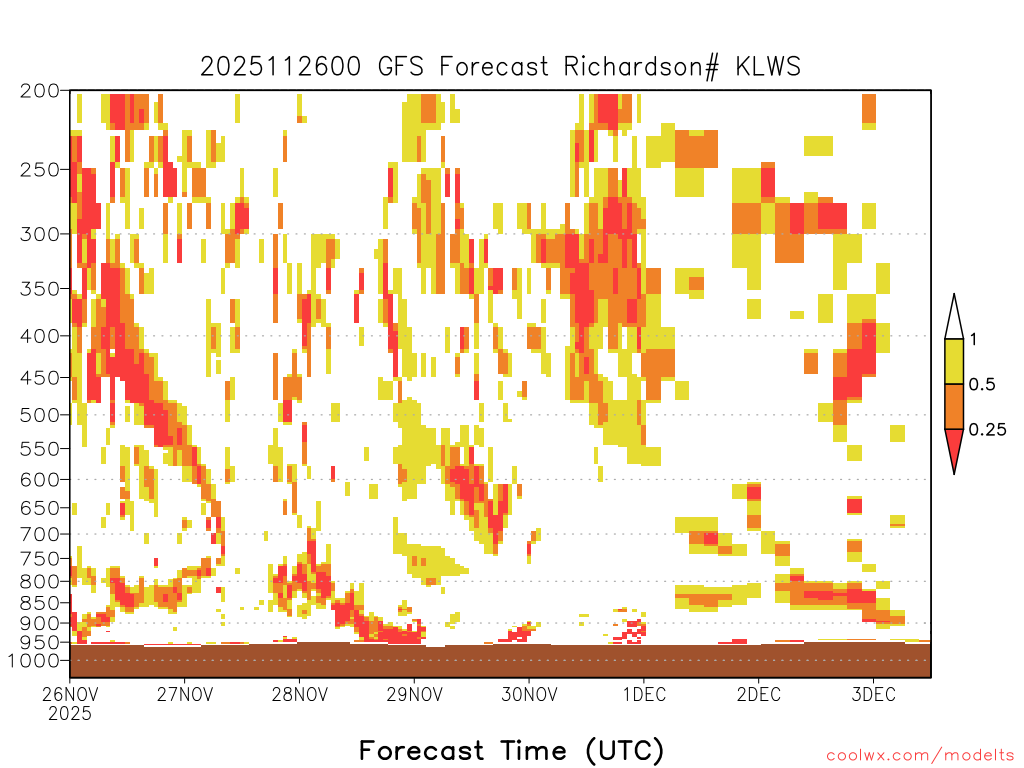 2025112600 GFS Forecast Richardson# KLWS

200
250
300
350
400
450
500
550
600
650
700
750
800
850
900
950
1000

1
0.5
0.25

26NOV
2025
27NOV
28NOV
29NOV
30NOV
1DEC
2DEC
3DEC

Forecast Time (UTC)

coolwx.com/modelts